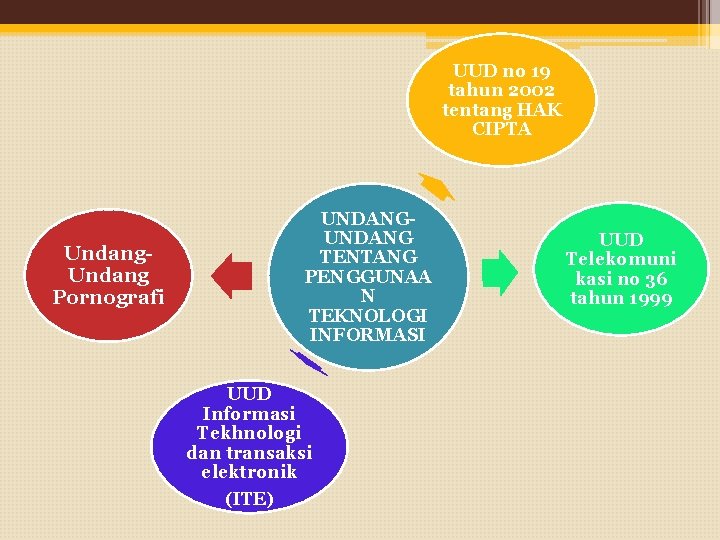 UUD no 19 tahun 2002 tentang HAK CIPTA

Undang-Undang Pornografi

UNDANG-UNDANG TENTANG PENGGUNAAN TEKNOLOGI INFORMASI

UUD Telekomunikasi no 36 tahun 1999

UUD Informasi Tekhnologi dan transaksi elektronik

(ITE)